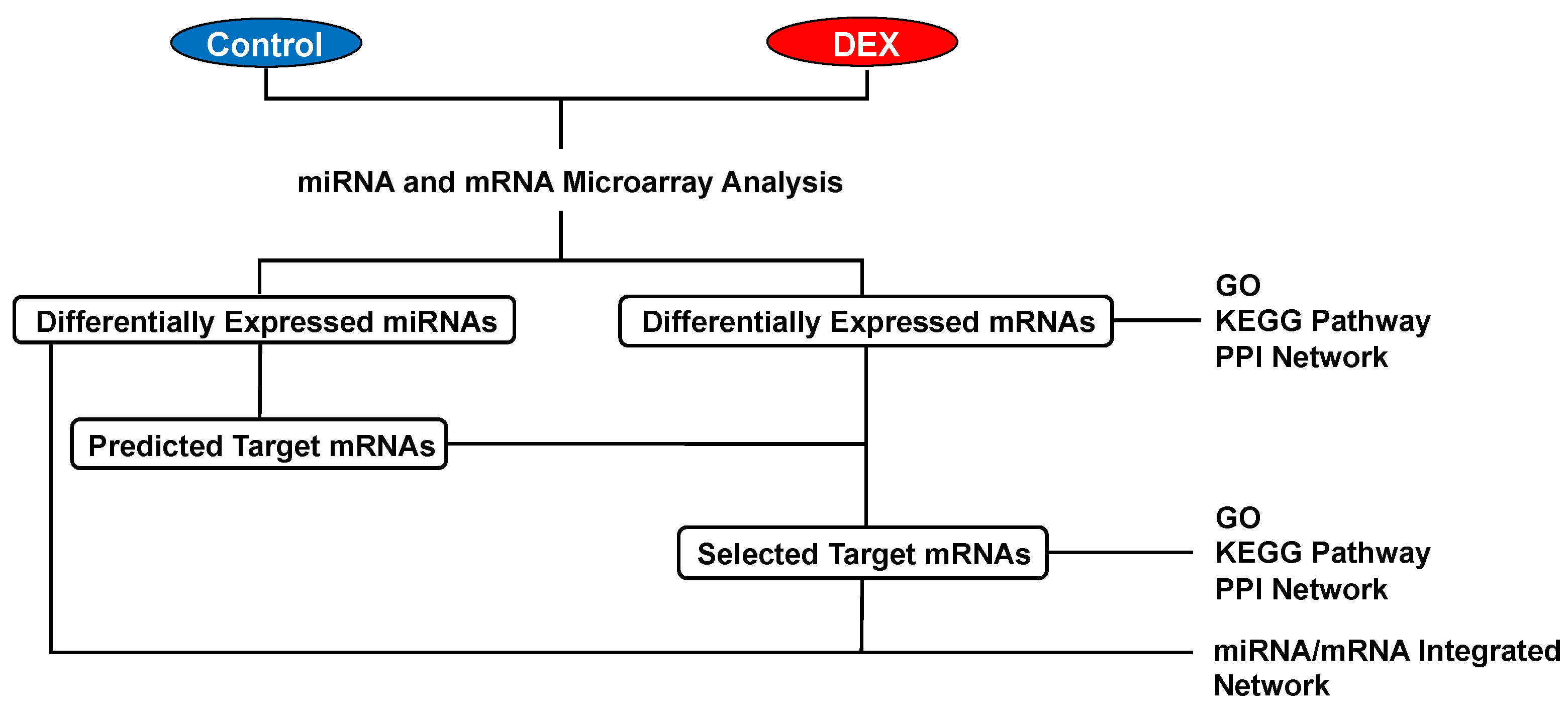 Control

DEX

miRNA and mRNA Microarray Analysis

Differentially Expressed miRNAs

Differentially Expressed mRNAs

GO
KEGG Pathway
PPI Network

Predicted Target mRNAs

Selected Target mRNAs

GO
KEGG Pathway
PPI Network

miRNA/mRNA Integrated Network